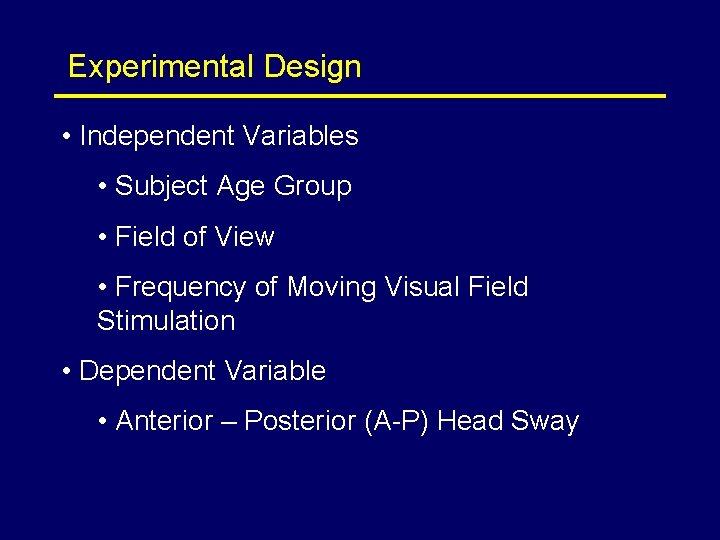 Experimental Design

• Independent Variables

• Subject Age Group

• Field of View

• Frequency of Moving Visual Field Stimulation

• Dependent Variable

• Anterior – Posterior (A-P) Head Sway